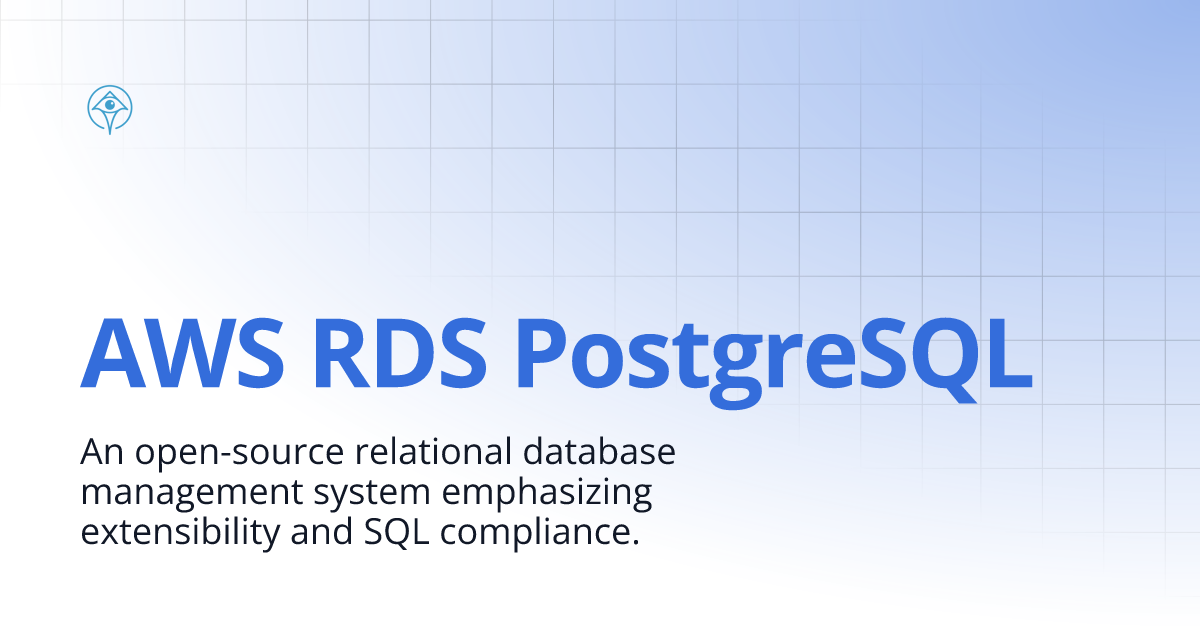 AWS RDS PostgreSQL

An open-source relational database management system emphasizing extensibility and SQL compliance.